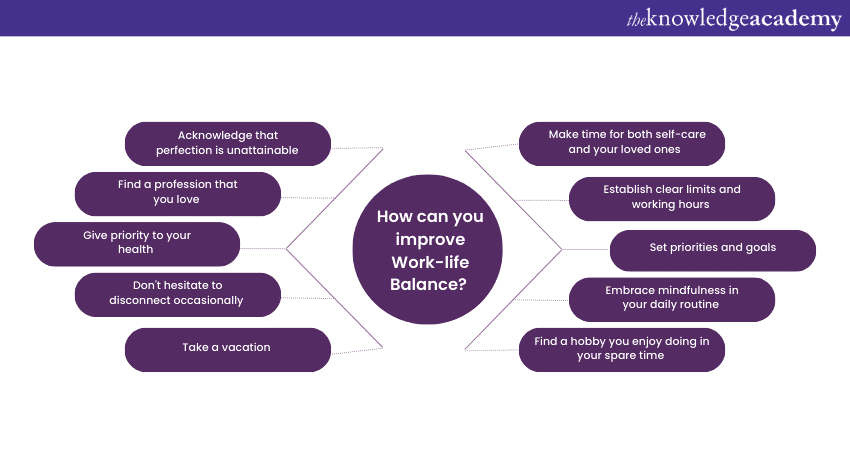 theknowledgeacademy

Acknowledge that perfection is unattainable

Find a profession that you love

Give priority to your health

Don't hesitate to disconnect occasionally

Take a vacation

How can you improve Work-life Balance?

Make time for both self-care and your loved ones

Establish clear limits and working hours

Set priorities and goals

Embrace mindfulness in your daily routine

Find a hobby you enjoy doing in your spare time